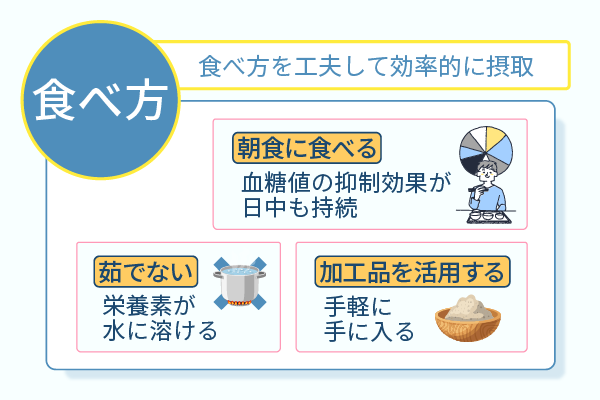 食べ方

食べ方を工夫して効率的に摂取

朝食に食べる

血糖値の抑制効果が日中も持続

茹でない

栄養素が水に溶ける

加工品を活用する

手軽に手に入る